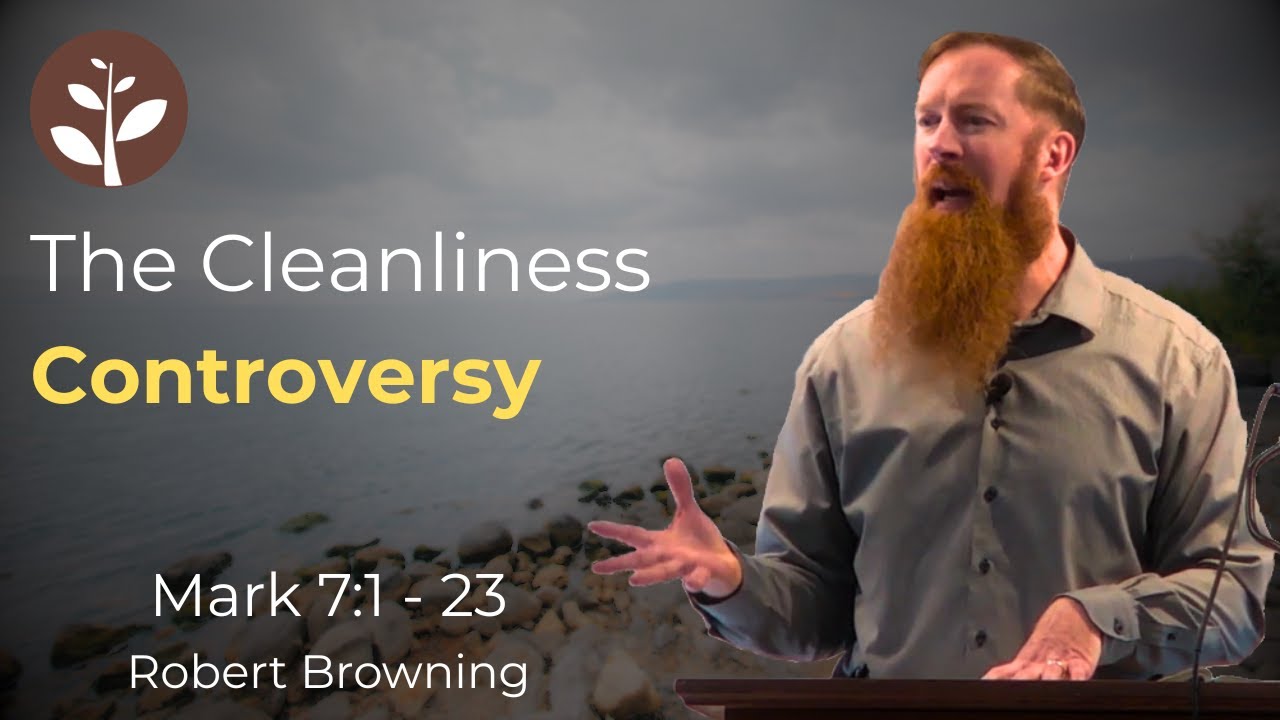 The Cleanliness
Controversy

Mark 7:1 - 23
Robert Browning